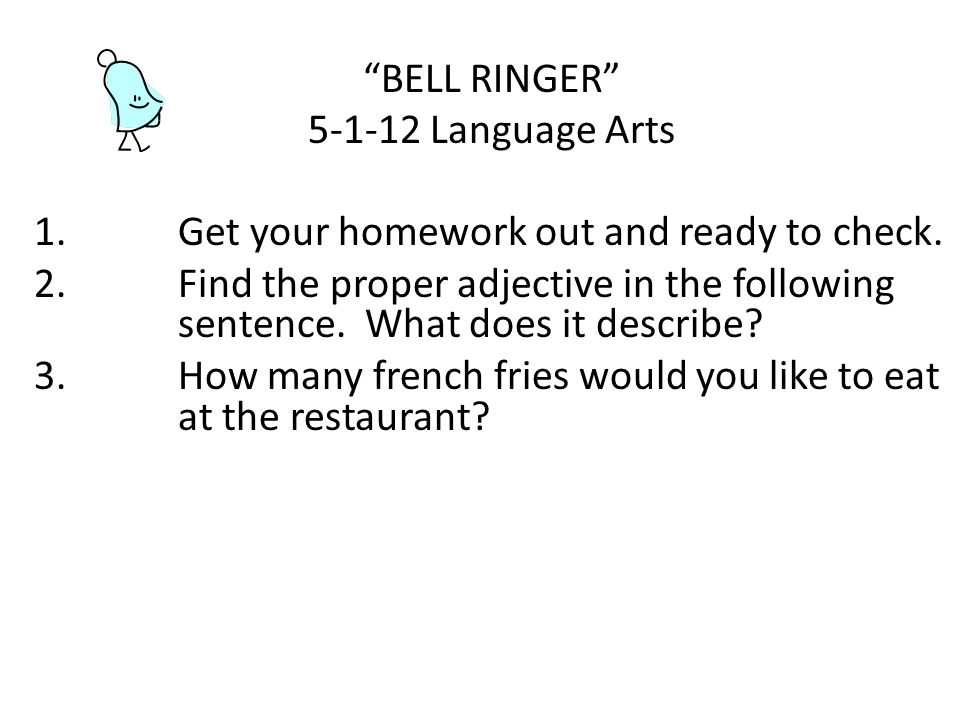 “BELL RINGER”
5-1-12 Language Arts

1. Get your homework out and ready to check.
2. Find the proper adjective in the following sentence. What does it describe?
3. How many french fries would you like to eat at the restaurant?